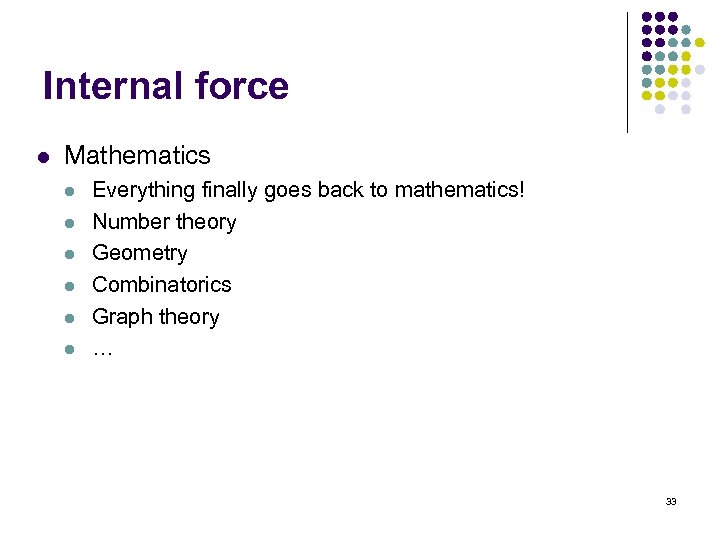 Internal force

- Mathematics
  - Everything finally goes back to mathematics!
  - Number theory
  - Geometry
  - Combinatorics
  - Graph theory
  - …

33